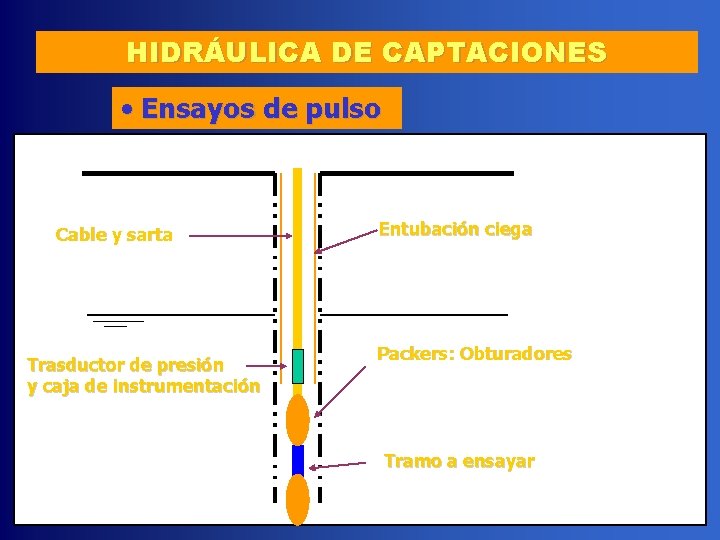 HIDRÁULICA DE CAPTACIONES

• Ensayos de pulso

Cable y sarta

Entubación ciega

Trasductor de presión y caja de instrumentación

Packers: Obturadores

Tramo a ensayar